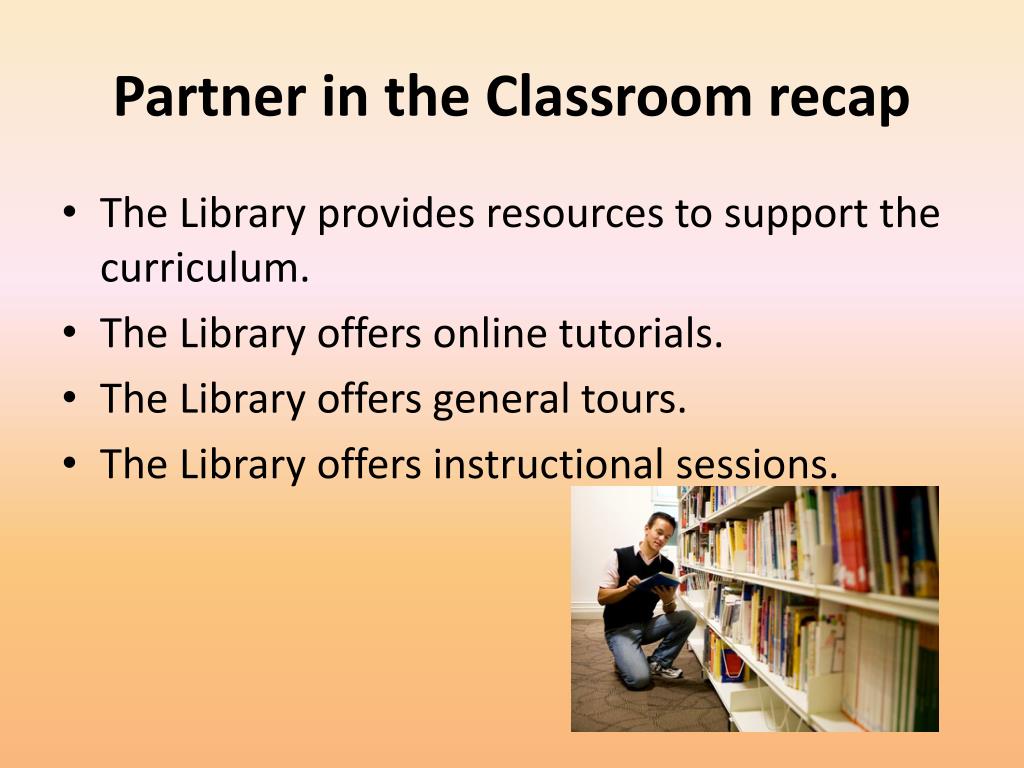 Partner in the Classroom recap

• The Library provides resources to support the curriculum.
• The Library offers online tutorials.
• The Library offers general tours.
• The Library offers instructional sessions.